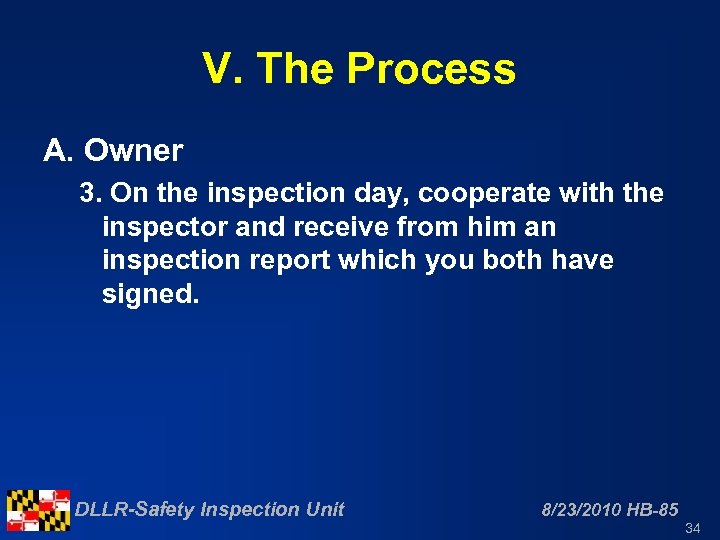 V. The Process

A. Owner

3. On the inspection day, cooperate with the inspector and receive from him an inspection report which you both have signed.

DLLR-Safety Inspection Unit

8/23/2010 HB-85

34